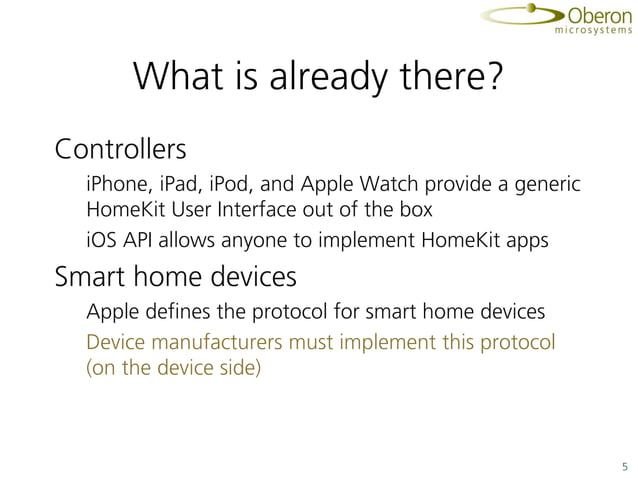 Oberon
microsystems

What is already there?

Controllers

iPhone, iPad, iPod, and Apple Watch provide a generic HomeKit User Interface out of the box

iOS API allows anyone to implement HomeKit apps

Smart home devices

Apple defines the protocol for smart home devices

Device manufacturers must implement this protocol (on the device side)

5